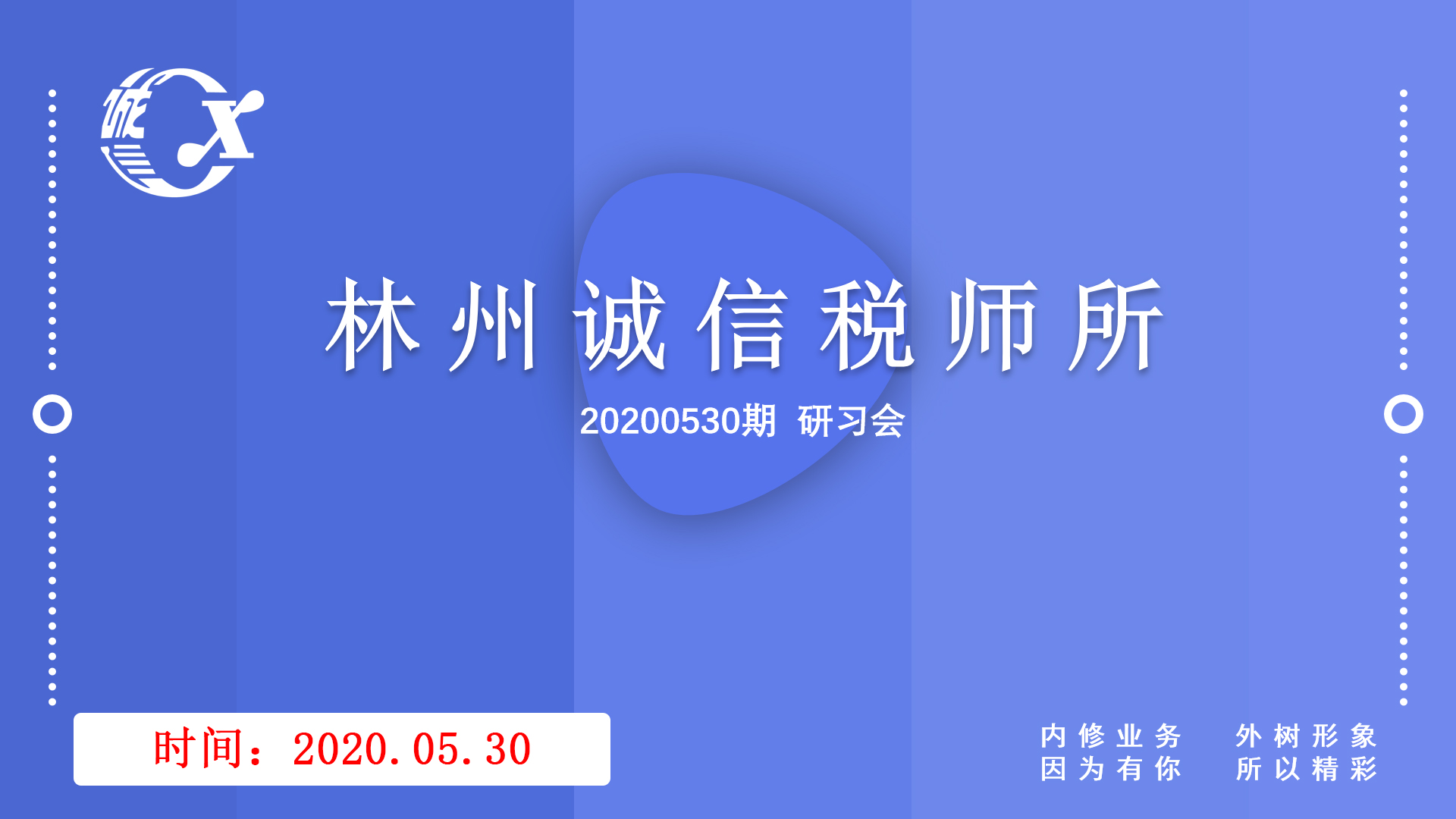 诚 X

林州诚信税师所

20200530期 研习会

时间：2020.05.30

内修业务 外树形象
因为有你 所以精彩